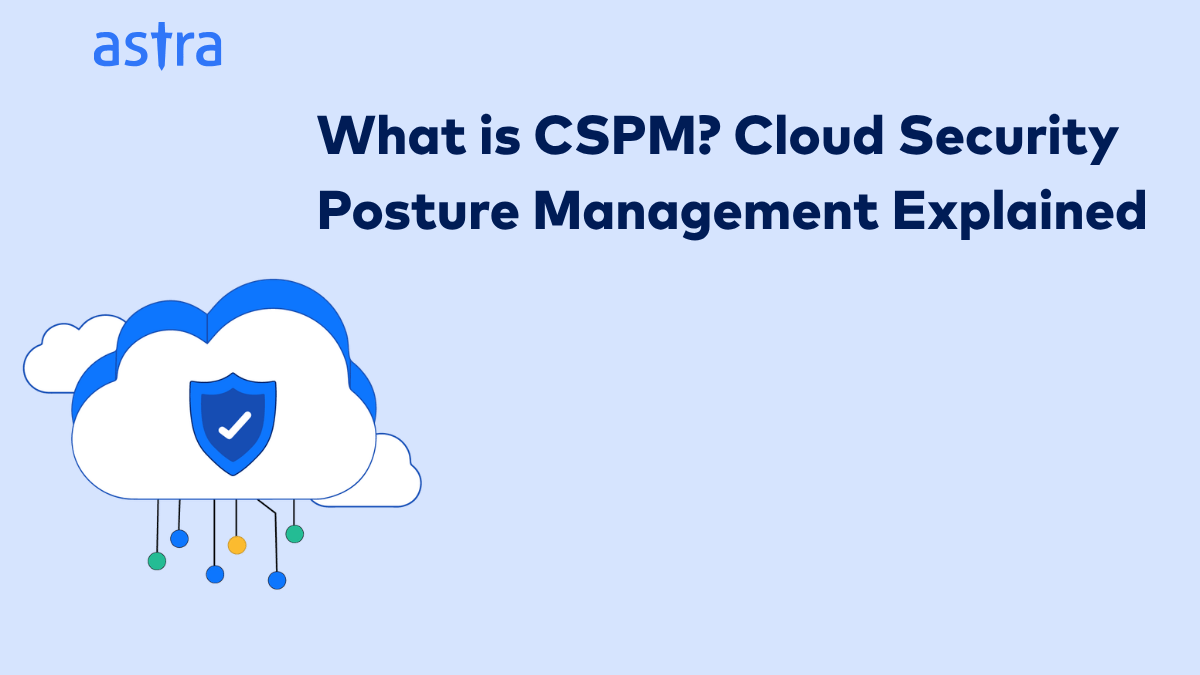 astra

What is CSPM? Cloud Security Posture Management Explained